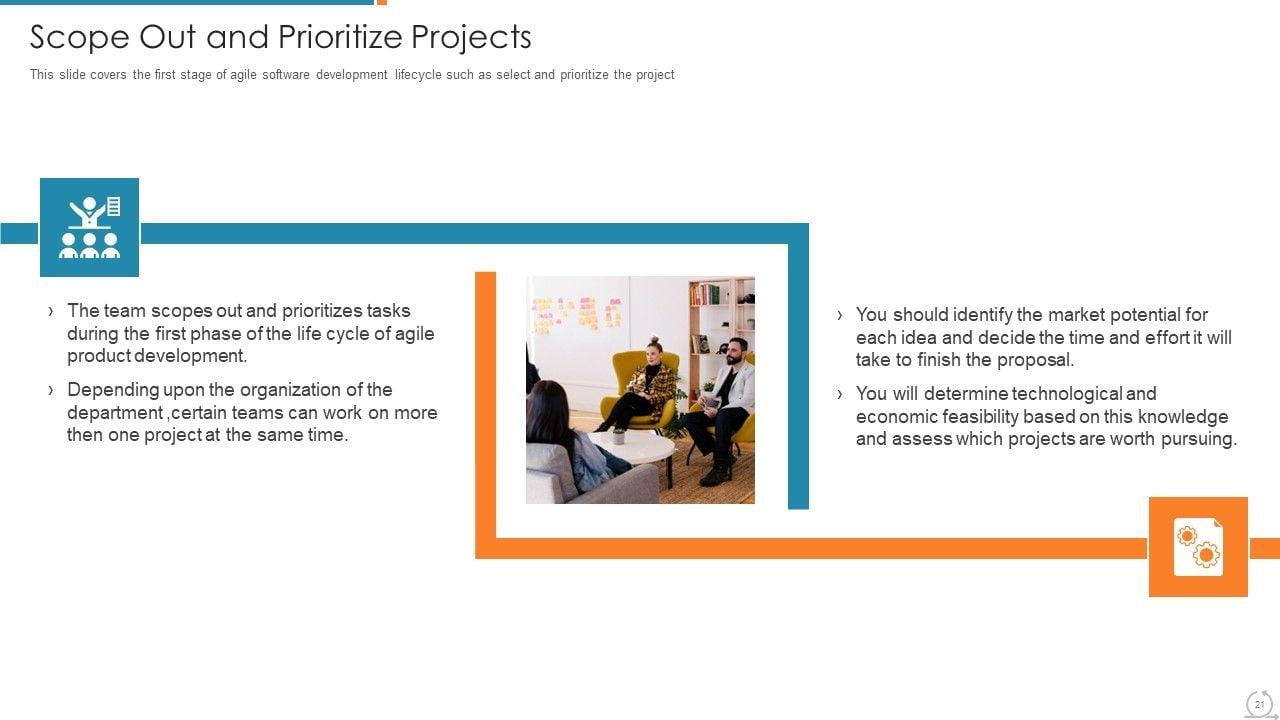 Scope Out and Prioritize Projects

This slide covers the first stage of agile software development lifecycle such as select and prioritize the project

› The team scopes out and prioritizes tasks during the first phase of the life cycle of agile product development.

› Depending upon the organization of the department ,certain teams can work on more then one project at the same time.

› You should identify the market potential for each idea and decide the time and effort it will take to finish the proposal.

› You will determine technological and economic feasibility based on this knowledge and assess which projects are worth pursuing.

21